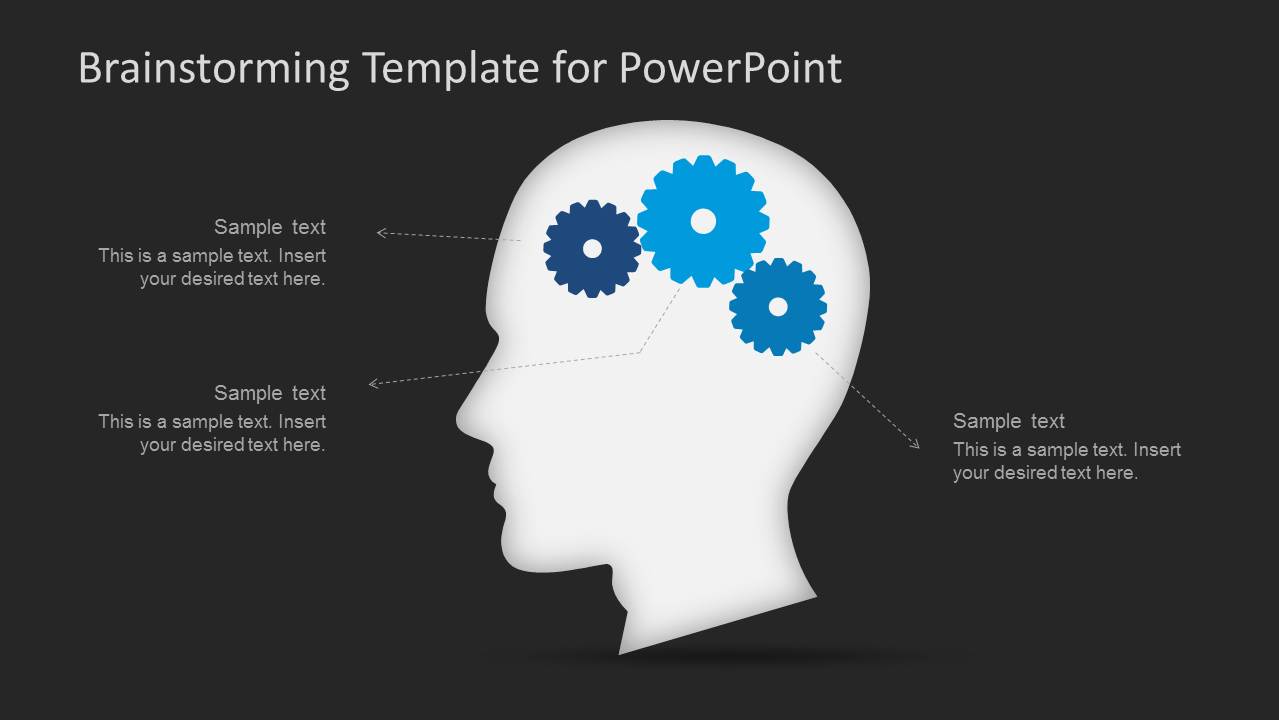 Brainstorming Template for PowerPoint

Sample text
This is a sample text. Insert your desired text here.

Sample text
This is a sample text. Insert your desired text here.

Sample text
This is a sample text. Insert your desired text here.